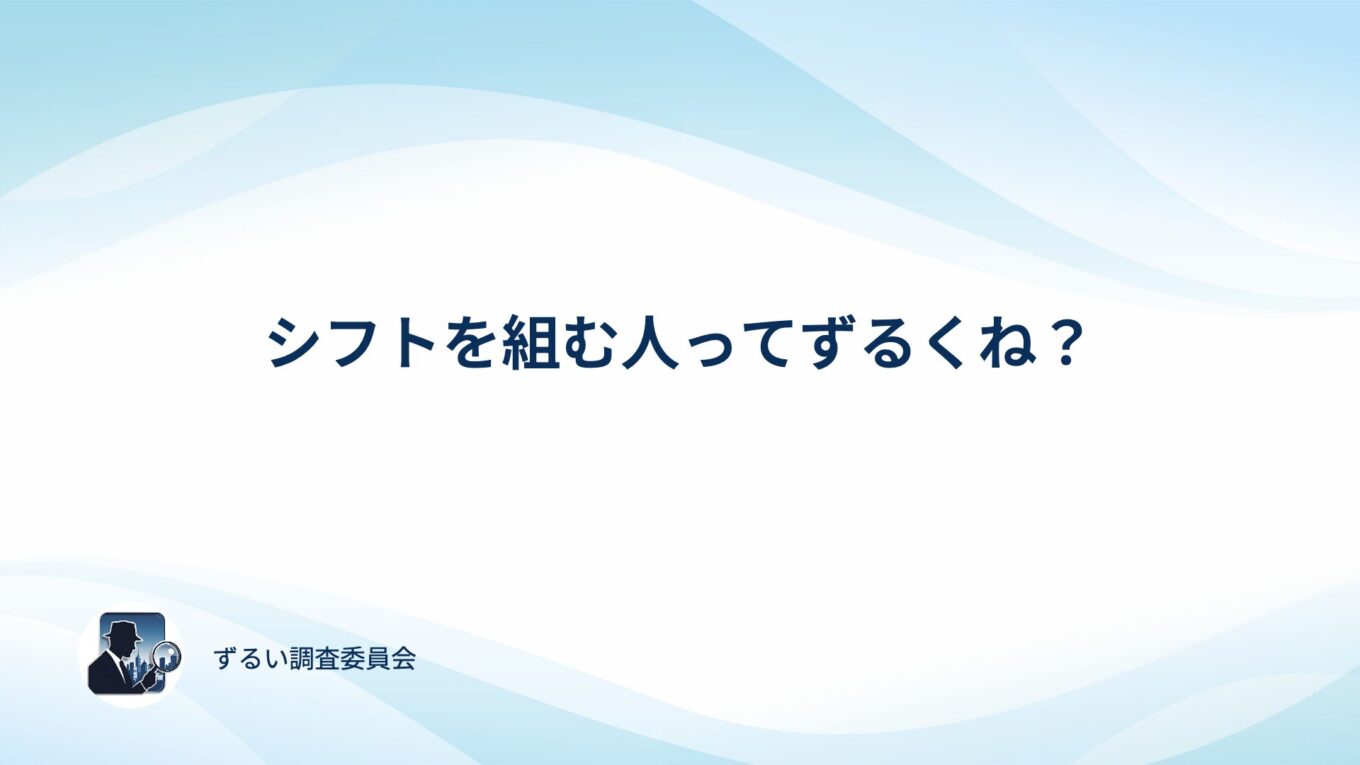 シフトを組む人ってずるくね？

ずるい調査委員会